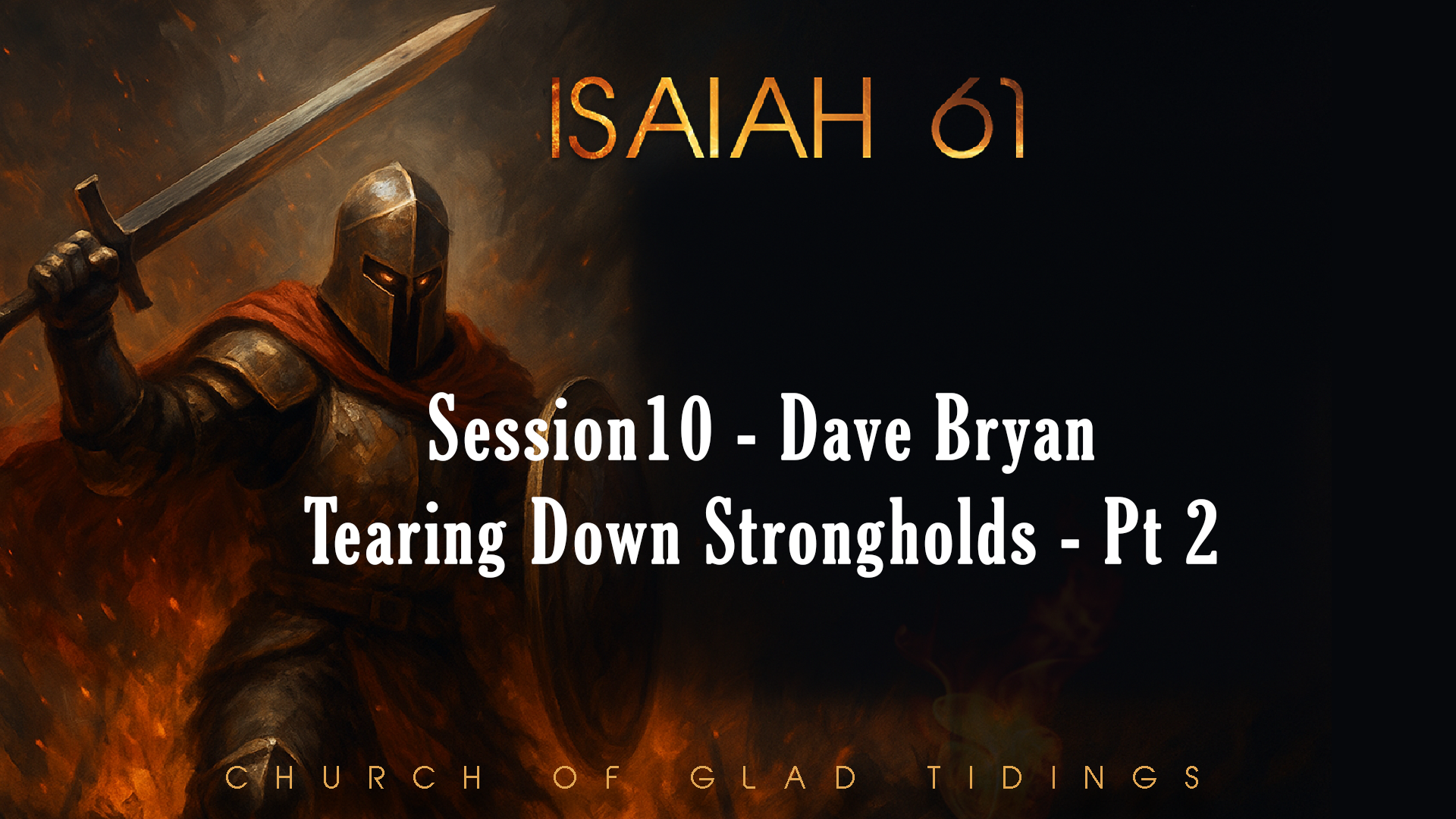 ISAIAH 61

Session10 - Dave Bryan
Tearing Down Strongholds - Pt 2

CHURCH OF GLAD TIDINGS